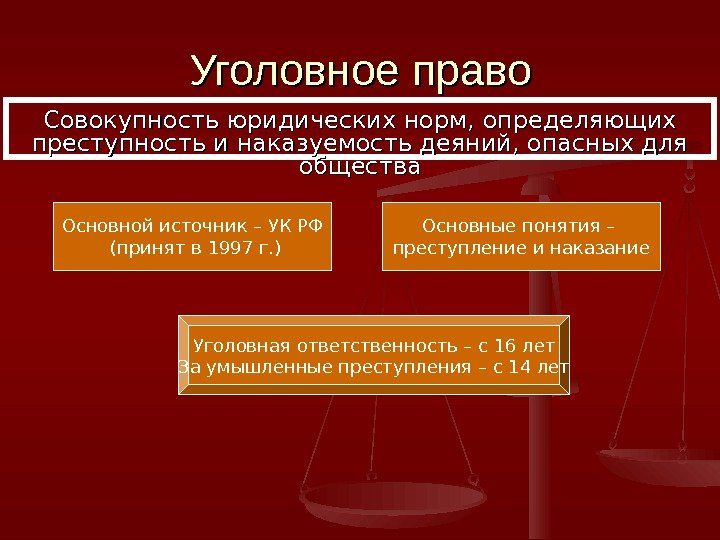 Уголовное право

Совокупность юридических норм, определяющих преступность и наказуемость деяний, опасных для общества

Основной источник – УК РФ (принят в 1997 г.)

Основные понятия – преступление и наказание

Уголовная ответственность – с 16 лет
За умышленные преступления – с 14 лет